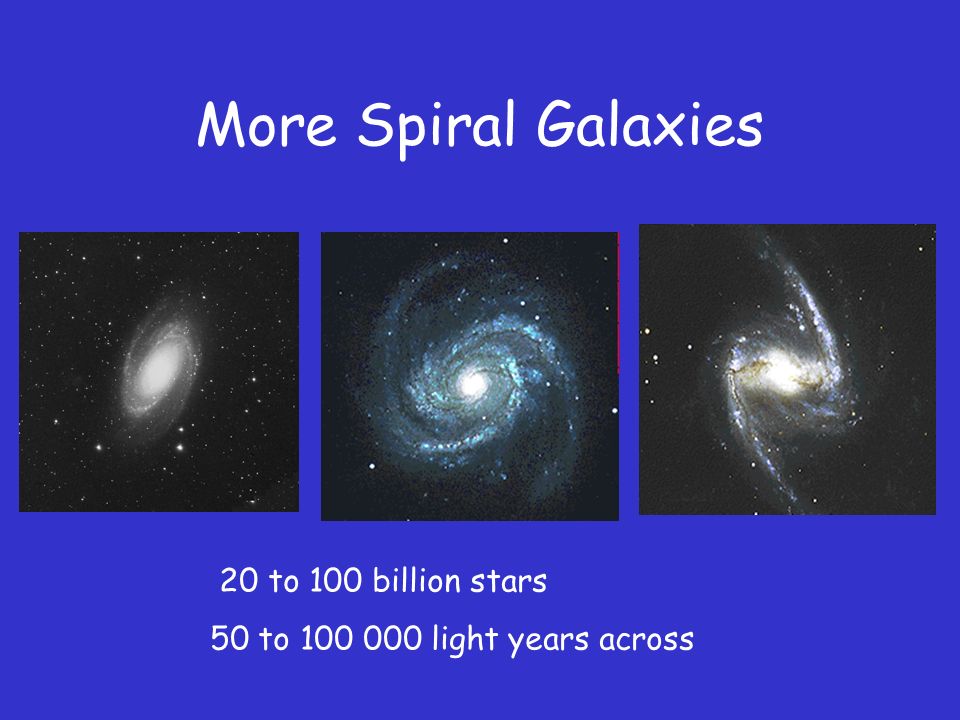 More Spiral Galaxies

20 to 100 billion stars

50 to 100 000 light years across